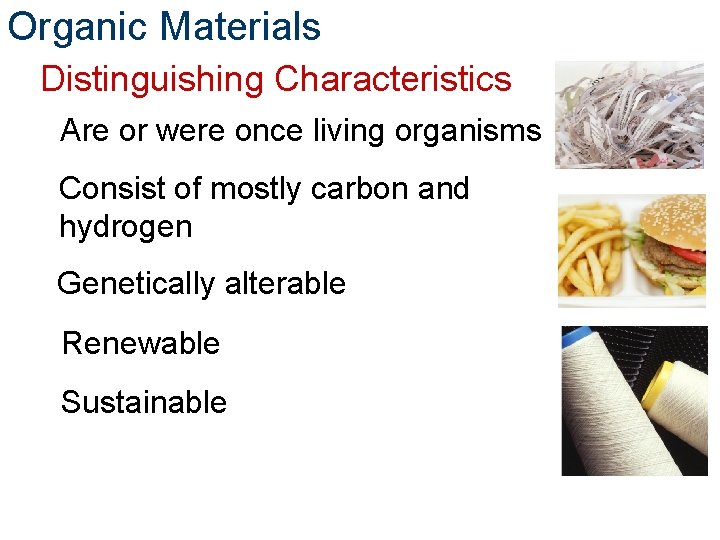 Organic Materials

Distinguishing Characteristics

Are or were once living organisms

Consist of mostly carbon and hydrogen

Genetically alterable

Renewable

Sustainable